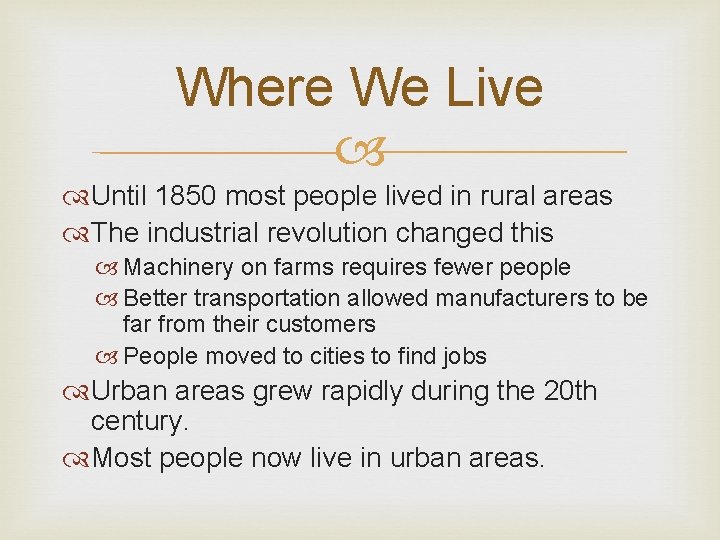 Where We Live

Until 1850 most people lived in rural areas

The industrial revolution changed this

Machinery on farms requires fewer people

Better transportation allowed manufacturers to be far from their customers

People moved to cities to find jobs

Urban areas grew rapidly during the 20th century.

Most people now live in urban areas.